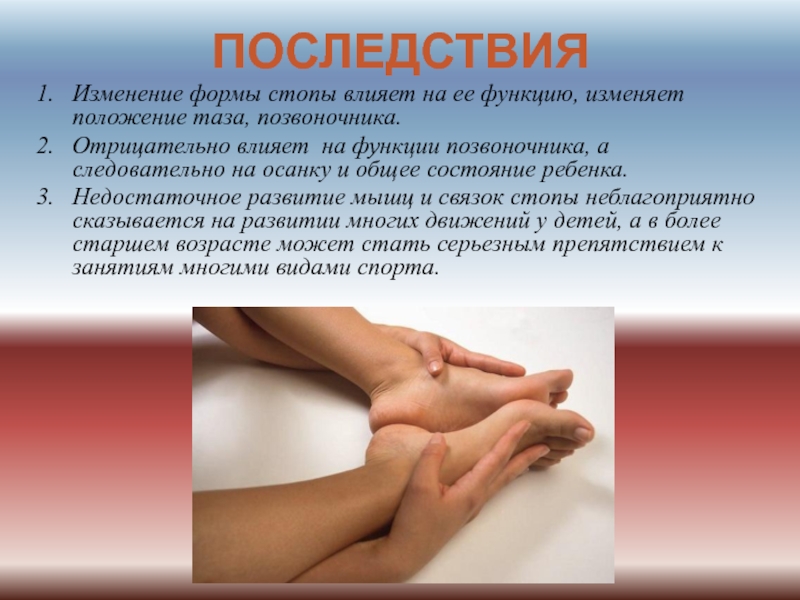 ПОСЛЕДСТВИЯ

1. Изменение формы стопы влияет на ее функцию, изменяет положение таза, позвоночника.
2. Отрицательно влияет на функции позвоночника, а следовательно на осанку и общее состояние ребенка.
3. Недостаточное развитие мышц и связок стопы неблагоприятно сказывается на развитии многих движений у детей, а в более старшем возрасте может стать серьезным препятствием к занятиям многими видами спорта.